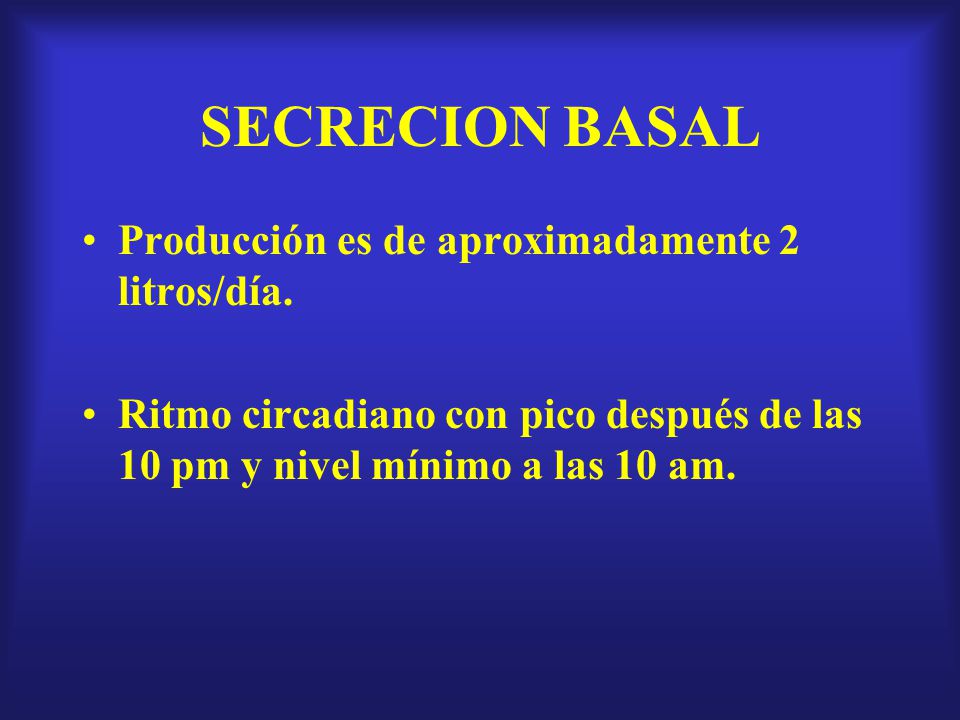 SECRECION BASAL

• Producción es de aproximadamente 2 litros/día.

• Ritmo circadiano con pico después de las 10 pm y nivel mínimo a las 10 am.